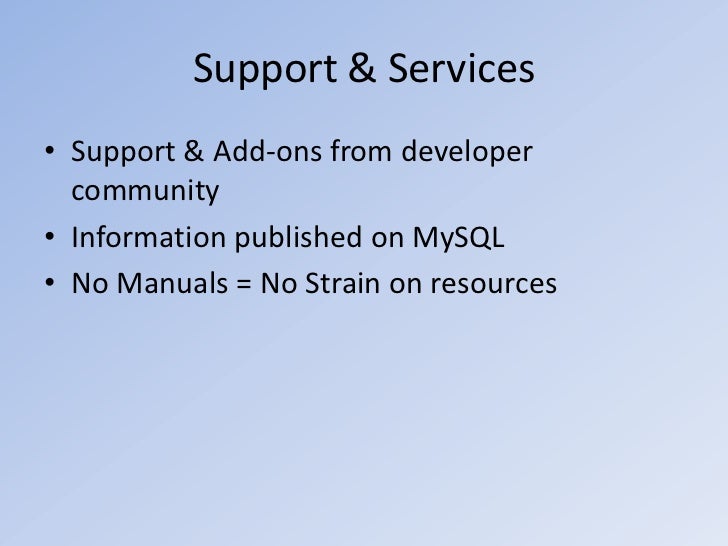 Support & Services

• Support & Add-ons from developer community
• Information published on MySQL
• No Manuals = No Strain on resources